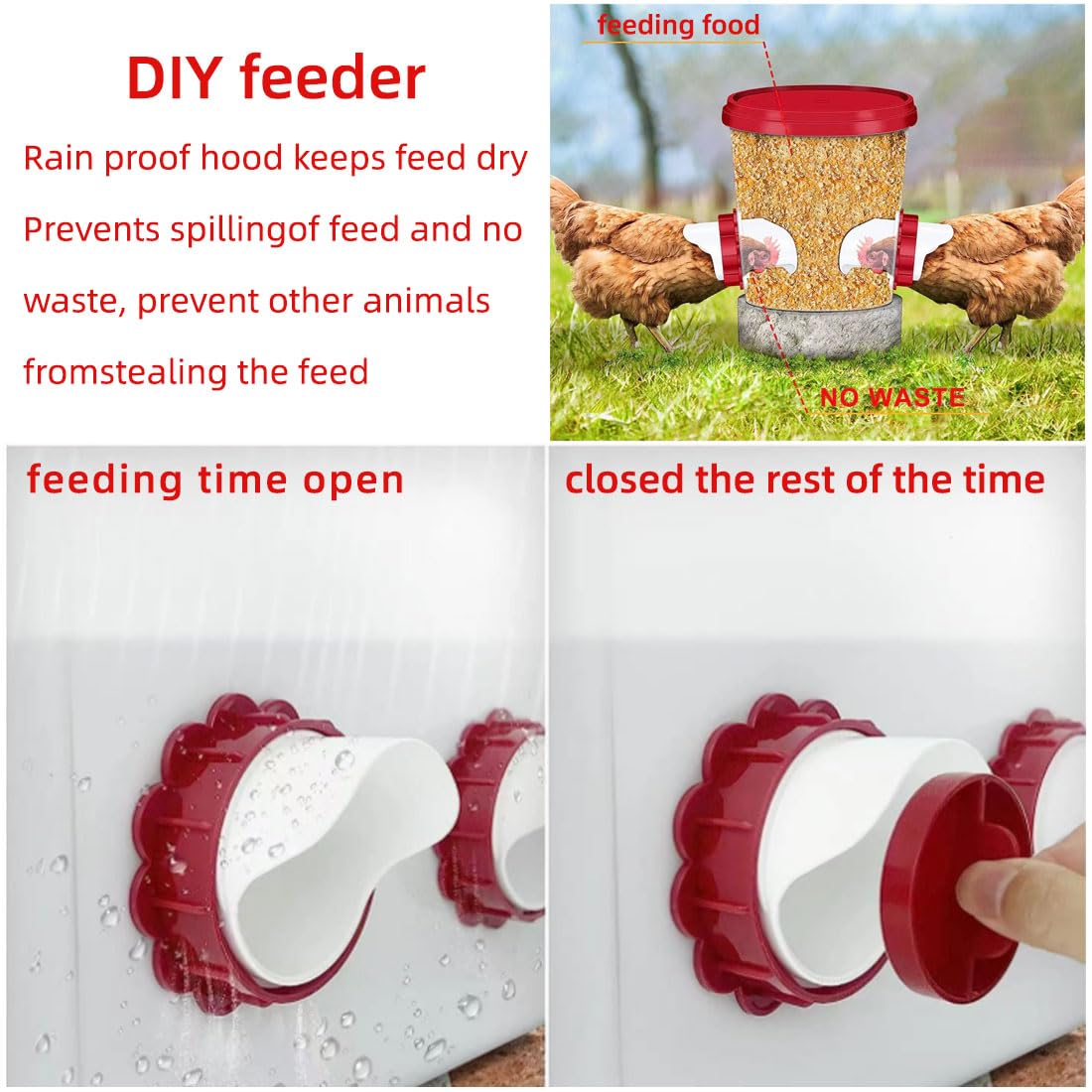 DIY feeder

Rain proof hood keeps feed dry

Prevents spillingof feed and no waste, prevent other animals fromstealing the feed

feeding food

NO WASTE

feeding time open

closed the rest of the time